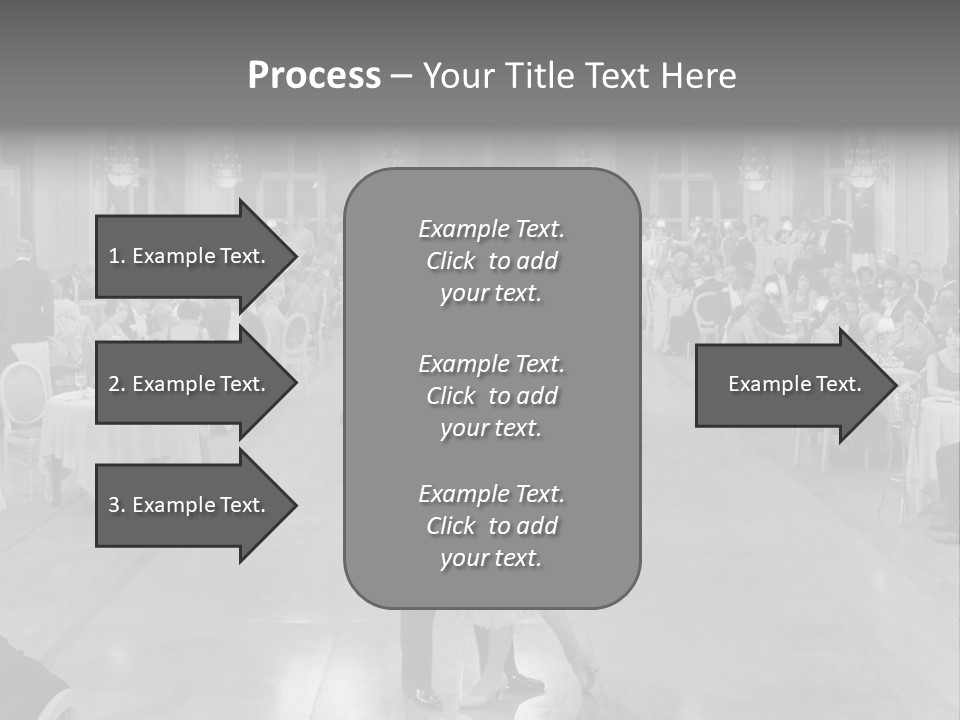 Process – Your Title Text Here

1. Example Text.

2. Example Text.

3. Example Text.

Example Text. Click to add your text.

Example Text. Click to add your text.

Example Text. Click to add your text.

Example Text.